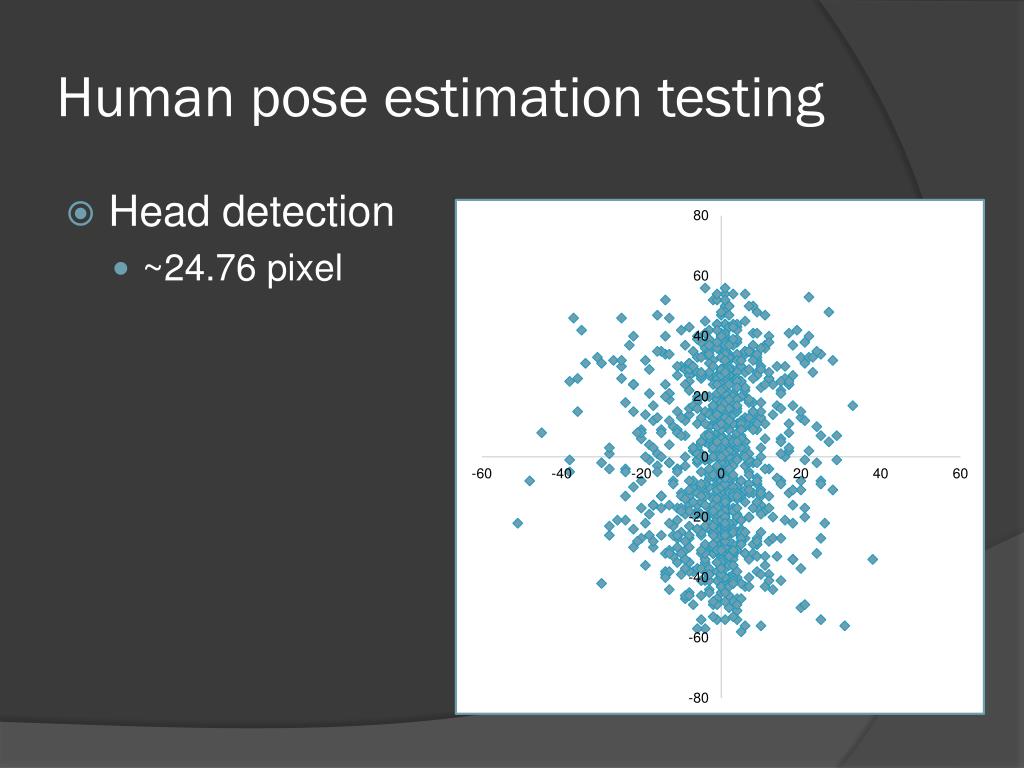 Human pose estimation testing

Head detection

~24.76 pixel

80
60
40
20
0
-20
-40
-60
-80
-60
-40
-20
0
20
40
60